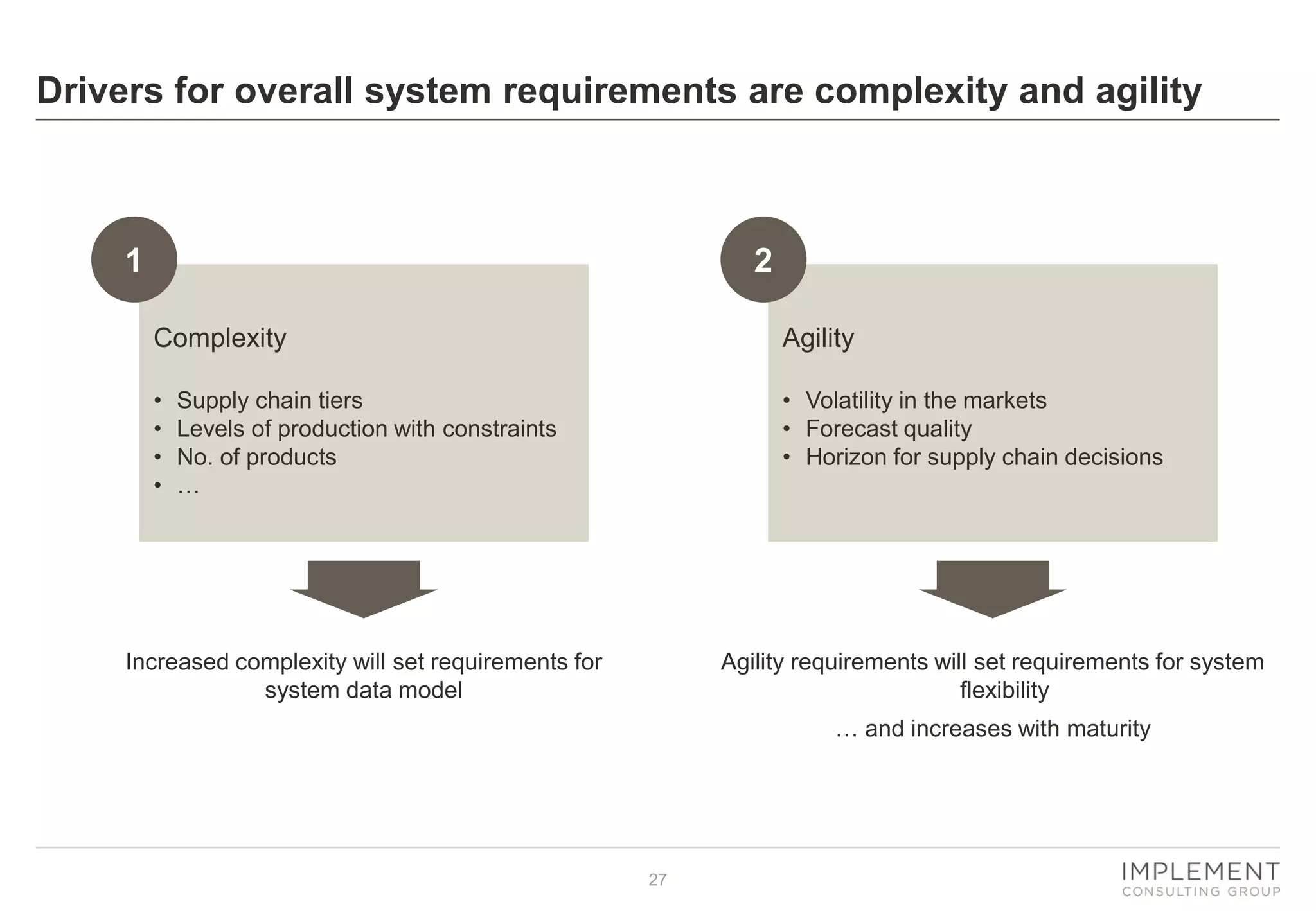 Drivers for overall system requirements are complexity and agility

1

Complexity

• Supply chain tiers
• Levels of production with constraints
• No. of products
• …

Increased complexity will set requirements for system data model

2

Agility

• Volatility in the markets
• Forecast quality
• Horizon for supply chain decisions

Agility requirements will set requirements for system flexibility

… and increases with maturity

27

IMPLEMENT
CONSULTING GROUP